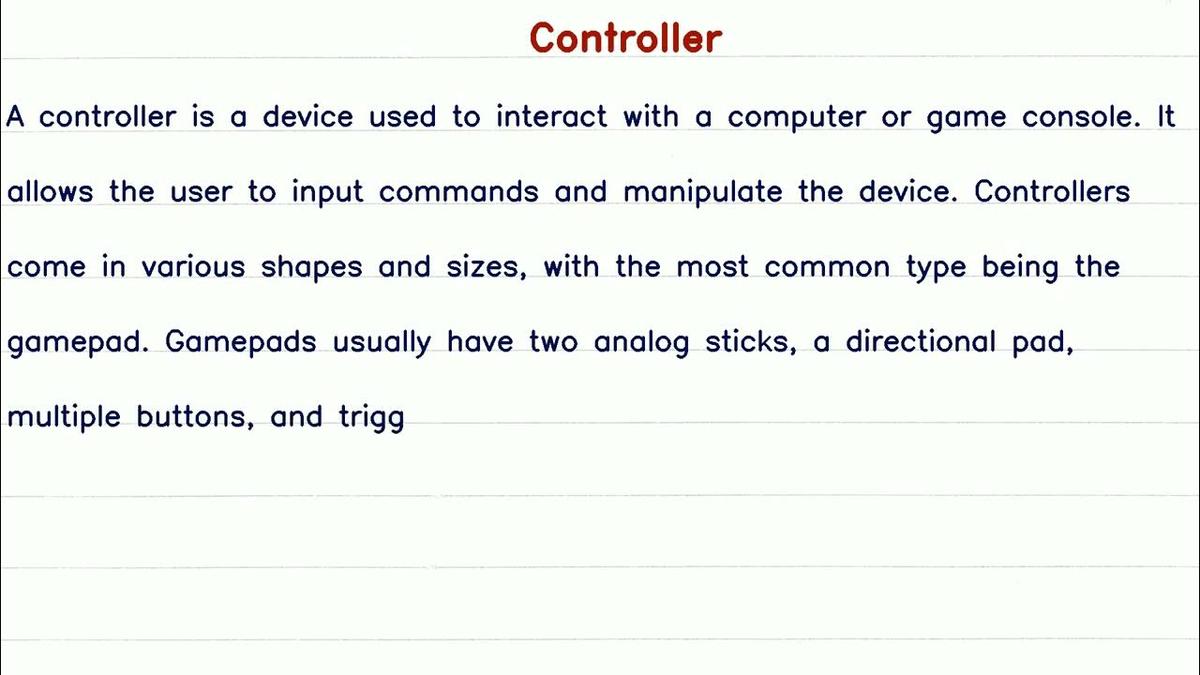 Controller

A controller is a device used to interact with a computer or game console. It allows the user to input commands and manipulate the device. Controllers come in various shapes and sizes, with the most common type being the gamepad. Gamepads usually have two analog sticks, a directional pad, multiple buttons, and trigg